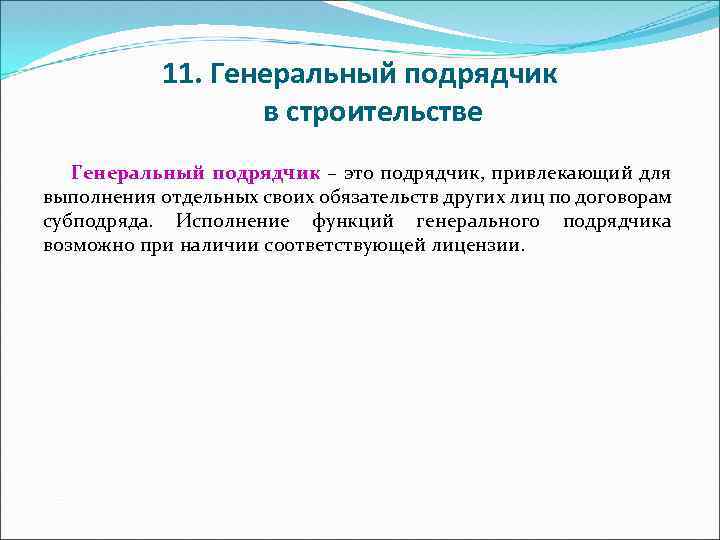 11. Генеральный подрядчик в строительстве

Генеральный подрядчик – это подрядчик, привлекающий для выполнения отдельных своих обязательств других лиц по договорам субподряда. Исполнение функций генерального подрядчика возможно при наличии соответствующей лицензии.